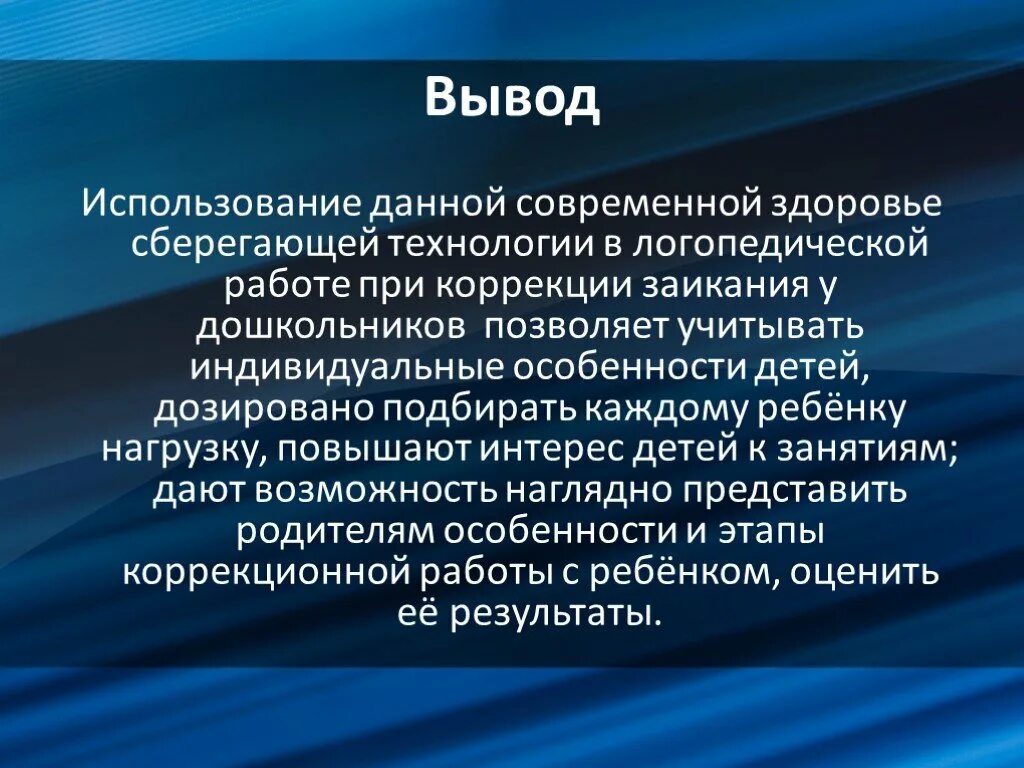 Вывод

Использование данной современной здоровье сберегающей технологии в логопедической работе при коррекции заикания у дошкольников  позволяет учитывать индивидуальные особенности детей, дозировано подбирать каждому ребёнку нагрузку, повышают интерес детей к занятиям; дают возможность наглядно представить родителям особенности и этапы коррекционной работы с ребёнком, оценить её результаты.